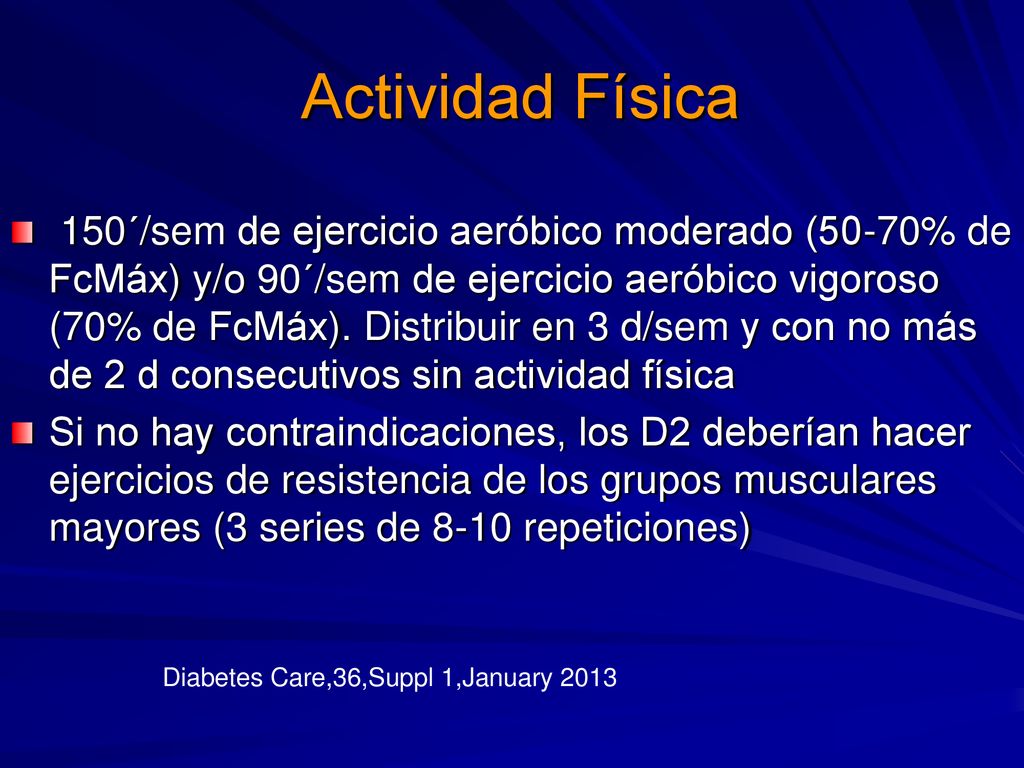 Actividad Física

150´/sem de ejercicio aeróbico moderado (50-70% de FcMáx) y/o 90´/sem de ejercicio aeróbico vigoroso (70% de FcMáx). Distribuir en 3 d/sem y con no más de 2 d consecutivos sin actividad física

Si no hay contraindicaciones, los D2 deberían hacer ejercicios de resistencia de los grupos musculares mayores (3 series de 8-10 repeticiones)

Diabetes Care,36,Suppl 1,January 2013